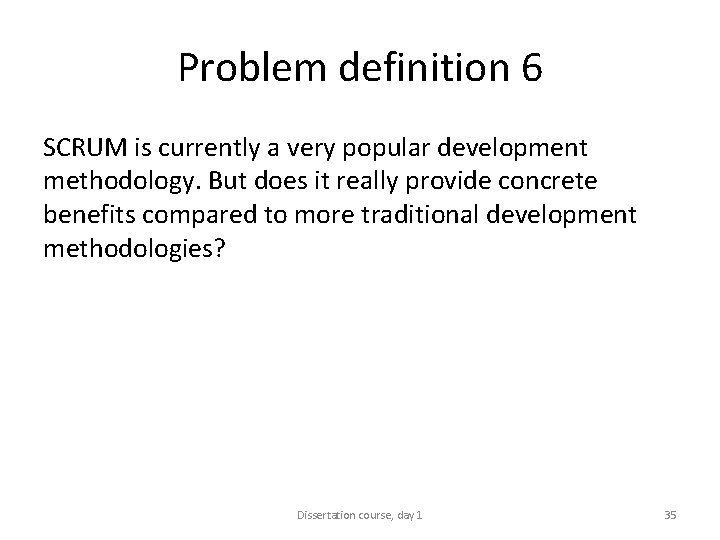 Problem definition 6

SCRUM is currently a very popular development methodology. But does it really provide concrete benefits compared to more traditional development methodologies?

Dissertation course, day 1

35